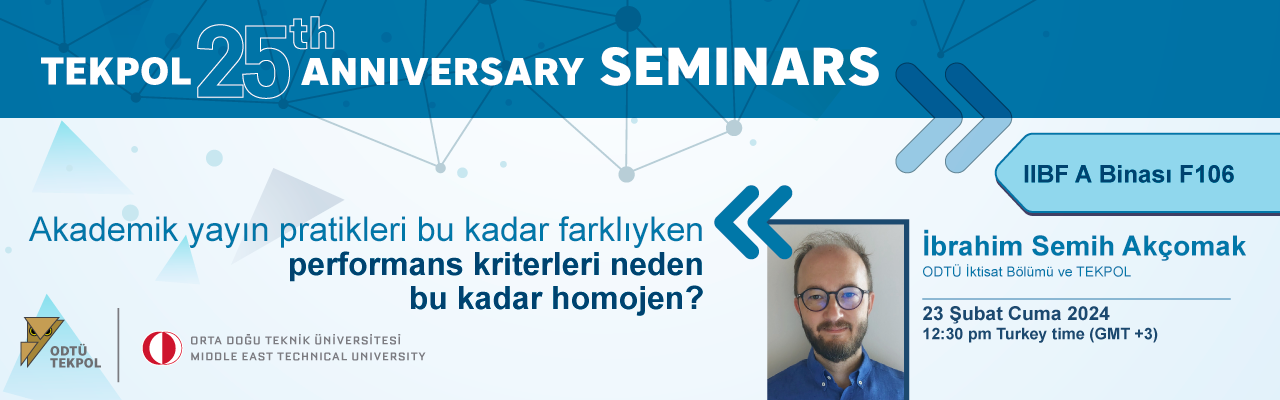 TEKPOL 25th ANNIVERSARY SEMINARS

IIBF A Binası F106

Akademik yayın pratikleri bu kadar farklıyken performans kriterleri neden bu kadar homojen?

İbrahim Semih Akçomak
ODTÜ İktisat Bölümü ve TEKPOL

23 Şubat Cuma 2024
12:30 pm Turkey time (GMT +3)

ODTÜ TEKPOL

ORTA DOĞU TEKNİK ÜNİVERSİTESİ
MIDDLE EAST TECHNICAL UNIVERSITY